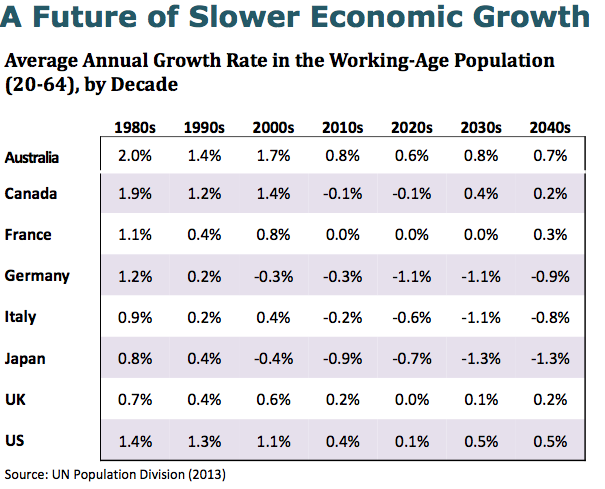 A Future of Slower Economic Growth

Average Annual Growth Rate in the Working-Age Population (20-64), by Decade

| | 1980s | 1990s | 2000s | 2010s | 2020s | 2030s | 2040s |
|---|---|---|---|---|---|---|---|
| Australia | 2.0% | 1.4% | 1.7% | 0.8% | 0.6% | 0.8% | 0.7% |
| Canada | 1.9% | 1.2% | 1.4% | -0.1% | -0.1% | 0.4% | 0.2% |
| France | 1.1% | 0.4% | 0.8% | 0.0% | 0.0% | 0.0% | 0.3% |
| Germany | 1.2% | 0.2% | -0.3% | -0.3% | -1.1% | -1.1% | -0.9% |
| Italy | 0.9% | 0.2% | 0.4% | -0.2% | -0.6% | -1.1% | -0.8% |
| Japan | 0.8% | 0.4% | -0.4% | -0.9% | -0.7% | -1.3% | -1.3% |
| UK | 0.7% | 0.4% | 0.6% | 0.2% | 0.0% | 0.1% | 0.2% |
| US | 1.4% | 1.3% | 1.1% | 0.4% | 0.1% | 0.5% | 0.5% |

Source: UN Population Division (2013)